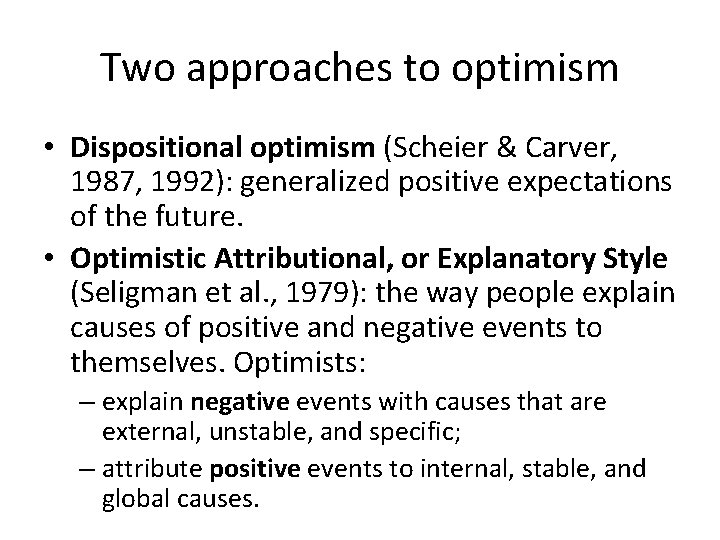 Two approaches to optimism

• Dispositional optimism (Scheier & Carver, 1987, 1992): generalized positive expectations of the future.

• Optimistic Attributional, or Explanatory Style (Seligman et al., 1979): the way people explain causes of positive and negative events to themselves. Optimists:

– explain negative events with causes that are external, unstable, and specific;

– attribute positive events to internal, stable, and global causes.